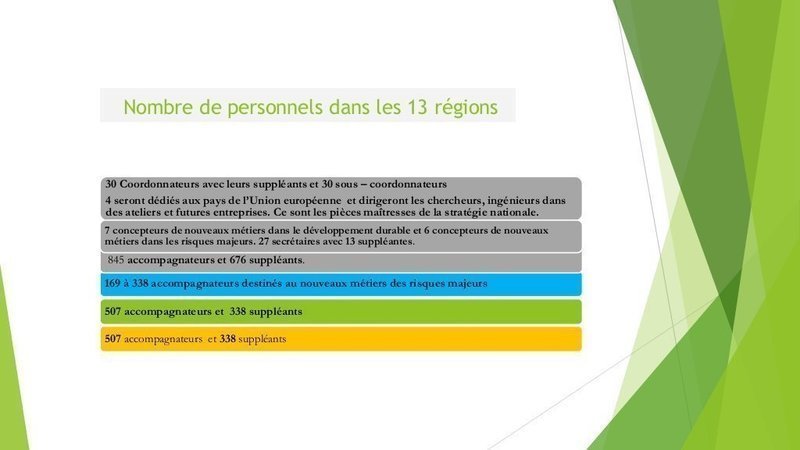 Nombre de personnels dans les 13 régions

30 Coordonnateurs avec leurs suppléants et 30 sous – coordonnateurs

4 seront dédiés aux pays de l'Union européenne et dirigeront les chercheurs, ingénieurs dans des ateliers et futures entreprises. Ce sont les pièces maîtresses de la stratégie nationale.

7 concepteurs de nouveaux métiers dans le développement durable et 6 concepteurs de nouveaux métiers dans les risques majeurs. 27 secrétaires avec 13 suppléantes.

845 accompagnateurs et 676 suppléants.

169 à 338 accompagnateurs destinés au nouveaux métiers des risques majeurs

507 accompagnateurs et 338 suppléants

507 accompagnateurs et 338 suppléants